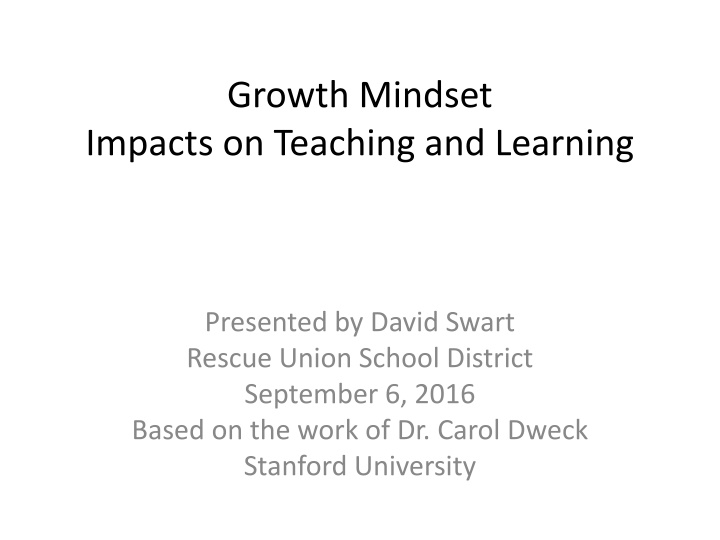 Growth Mindset
Impacts on Teaching and Learning

Presented by David Swart
Rescue Union School District
September 6, 2016
Based on the work of Dr. Carol Dweck
Stanford University